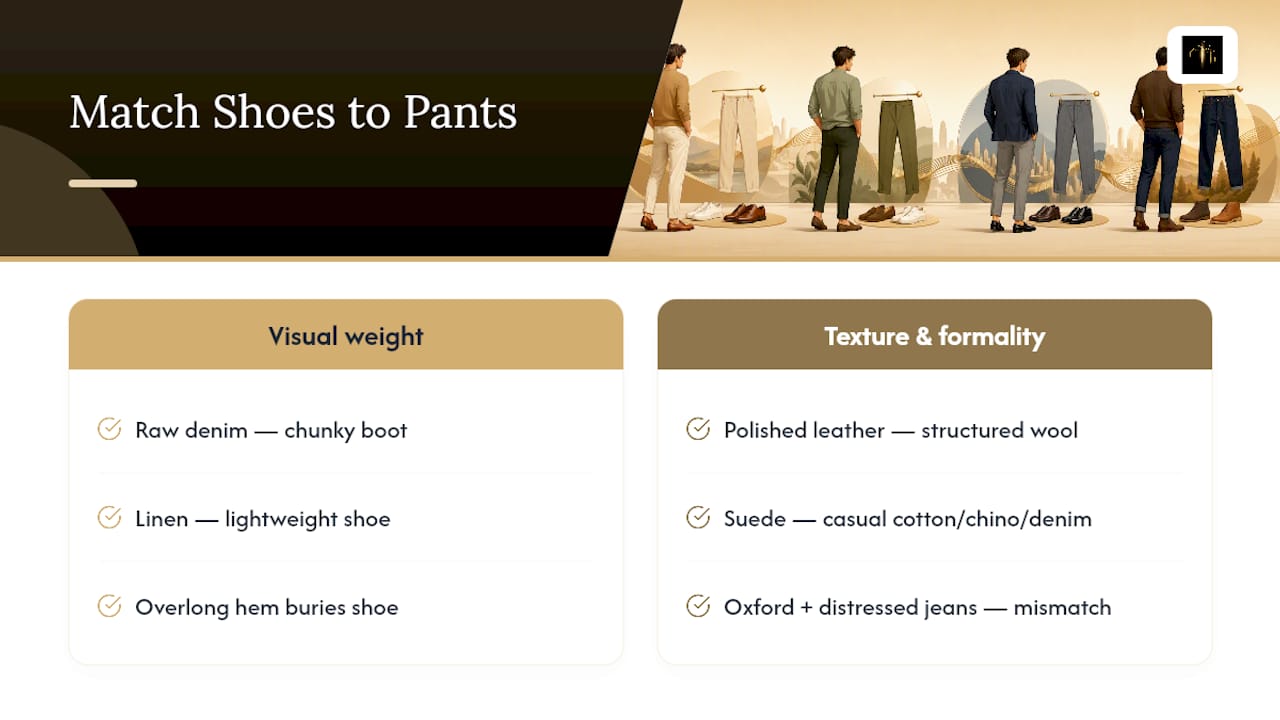 Match Shoes to Pants

Visual weight

Raw denim — chunky boot

Linen — lightweight shoe

Overlong hem buries shoe

Texture & formality

Polished leather — structured wool

Suede — casual cotton/chino/denim

Oxford + distressed jeans — mismatch